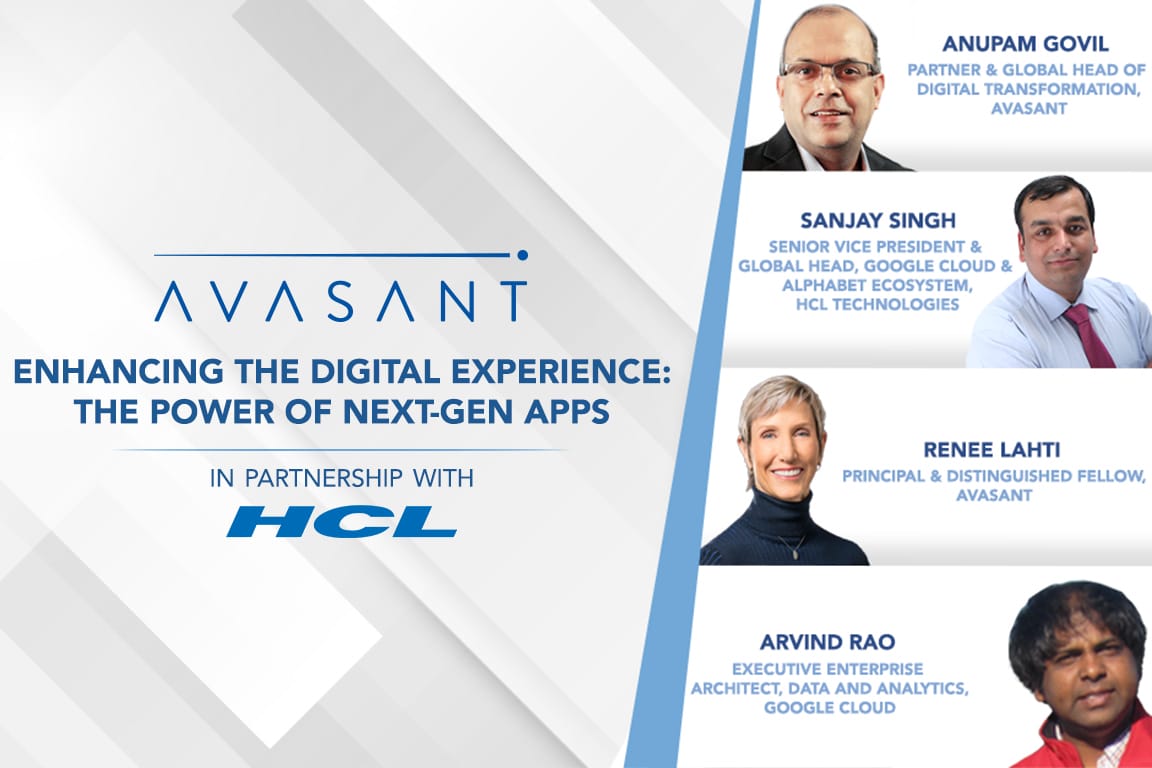 AVASANT

ENHANCING THE DIGITAL EXPERIENCE: THE POWER OF NEXT-GEN APPS

IN PARTNERSHIP WITH

HCL

ANUPAM GOVIL
PARTNER & GLOBAL HEAD OF DIGITAL TRANSFORMATION, AVASANT

SANJAY SINGH
SENIOR VICE PRESIDENT & GLOBAL HEAD, GOOGLE CLOUD & ALPHABET ECOSYSTEM, HCL TECHNOLOGIES

RENEE LAHTI
PRINCIPAL & DISTINGUISHED FELLOW, AVASANT

ARVIND RAO
EXECUTIVE ENTERPRISE ARCHITECT, DATA AND ANALYTICS, GOOGLE CLOUD